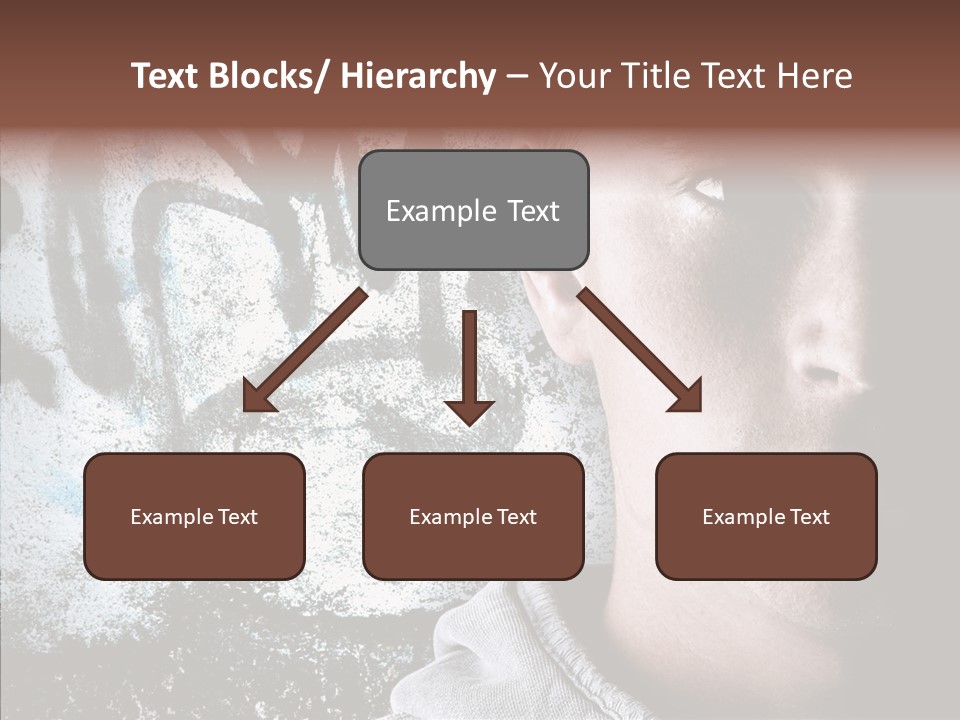 Text Blocks/ Hierarchy – Your Title Text Here

Example Text

Example Text

Example Text

Example Text